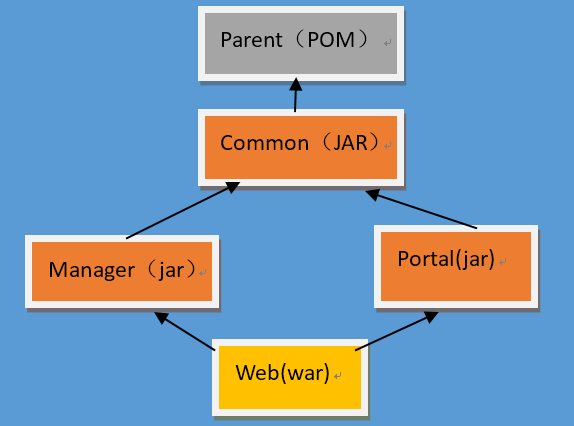 Parent（POM）

Common（JAR）

Manager（jar）

Portal(jar)

Web(war)